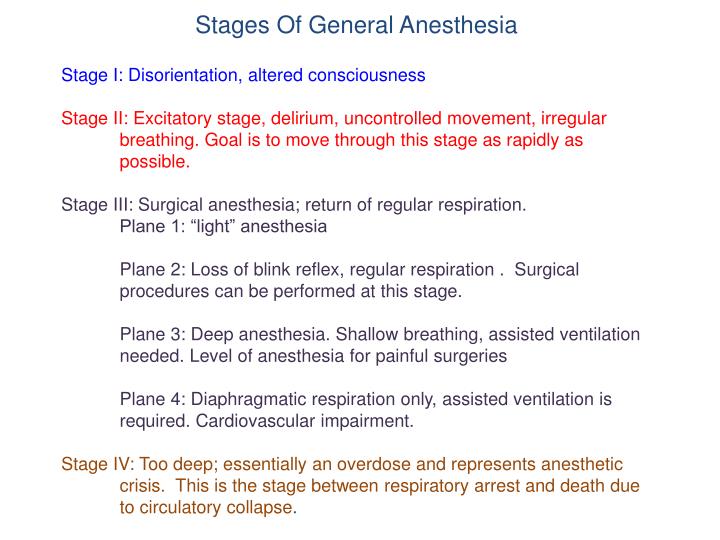 Stages Of General Anesthesia

Stage I: Disorientation, altered consciousness

Stage II: Excitatory stage, delirium, uncontrolled movement, irregular breathing. Goal is to move through this stage as rapidly as possible.

Stage III: Surgical anesthesia; return of regular respiration.
Plane 1: “light” anesthesia

Plane 2: Loss of blink reflex, regular respiration . Surgical procedures can be performed at this stage.

Plane 3: Deep anesthesia. Shallow breathing, assisted ventilation needed. Level of anesthesia for painful surgeries

Plane 4: Diaphragmatic respiration only, assisted ventilation is required. Cardiovascular impairment.

Stage IV: Too deep; essentially an overdose and represents anesthetic crisis. This is the stage between respiratory arrest and death due to circulatory collapse.